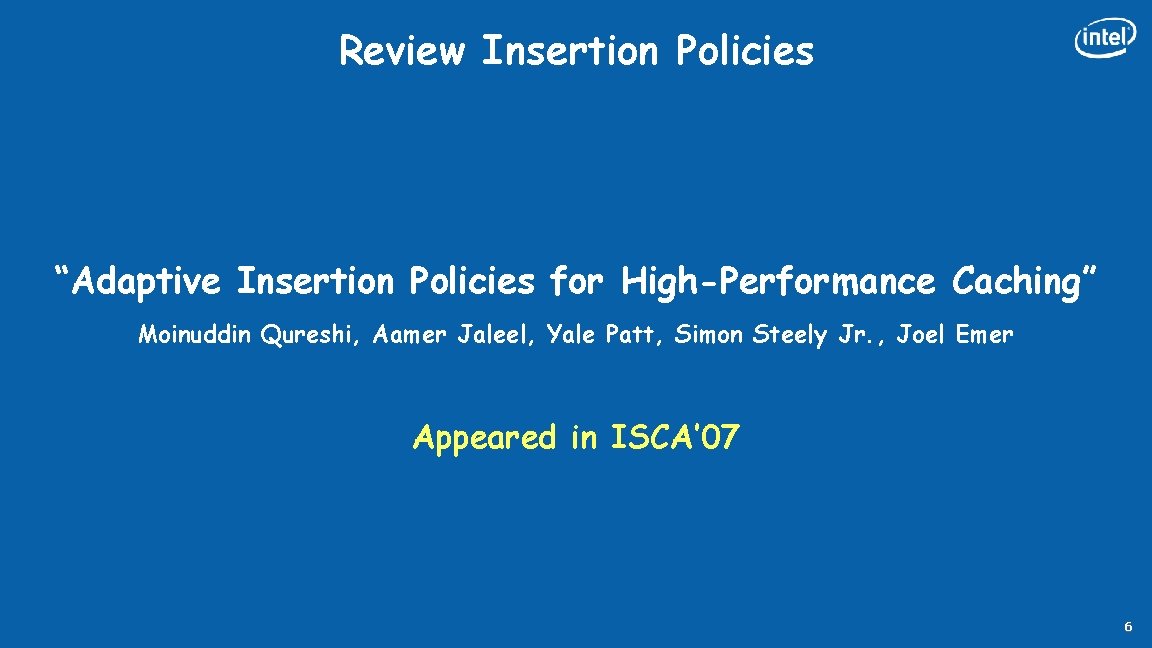 Review Insertion Policies

intel

“Adaptive Insertion Policies for High-Performance Caching”

Moinuddin Qureshi, Aamer Jaleel, Yale Patt, Simon Steely Jr., Joel Emer

Appeared in ISCA’07

6